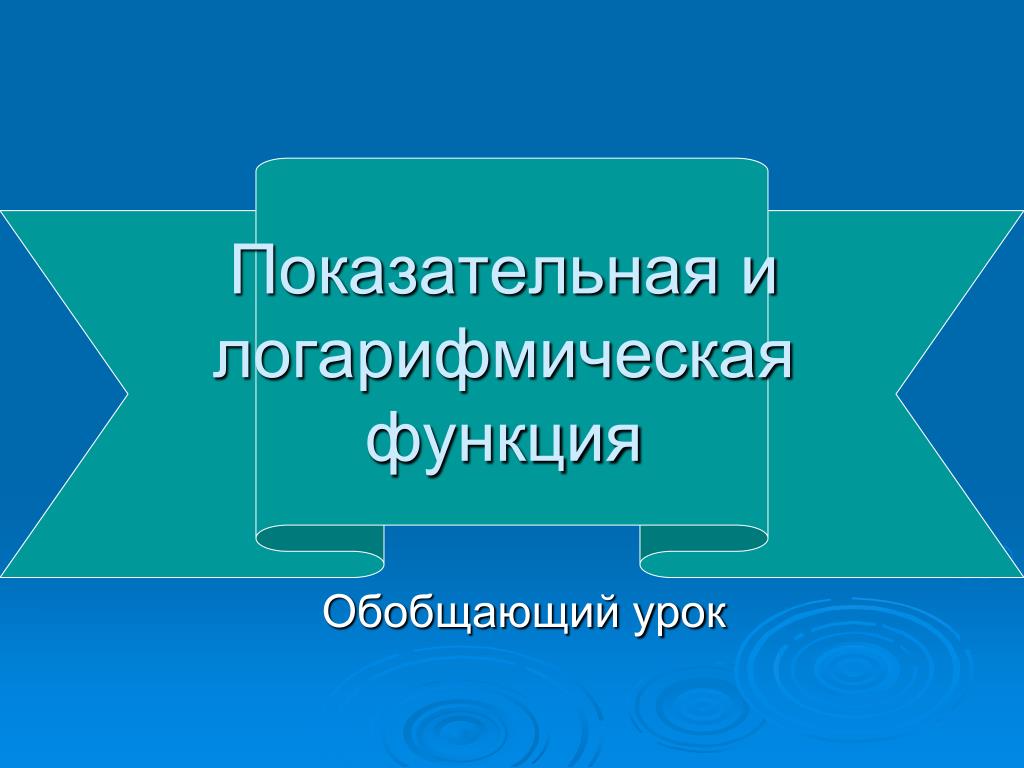 Показательная и логарифмическая функция

Обобщающий урок